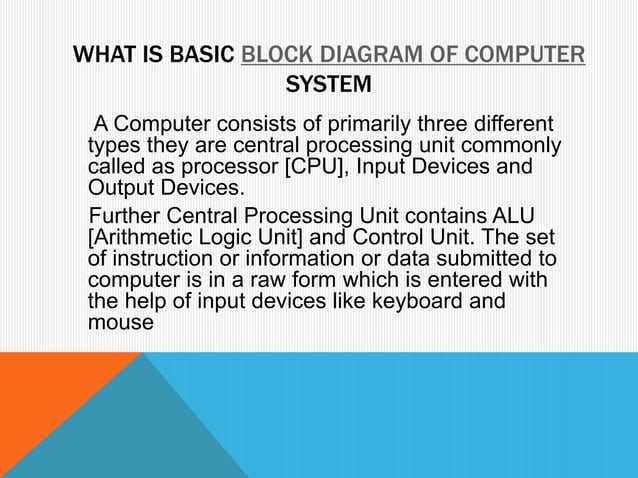 WHAT IS BASIC BLOCK DIAGRAM OF COMPUTER SYSTEM

A Computer consists of primarily three different types they are central processing unit commonly called as processor [CPU], Input Devices and Output Devices.

Further Central Processing Unit contains ALU [Arithmetic Logic Unit] and Control Unit. The set of instruction or information or data submitted to computer is in a raw form which is entered with the help of input devices like keyboard and mouse